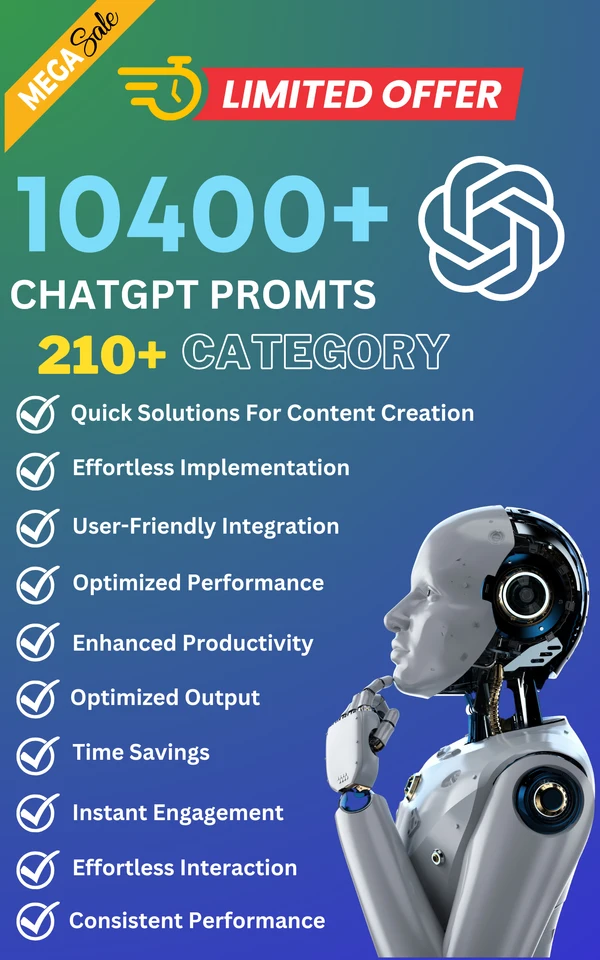 MEGA Sale

LIMITED OFFER

10400+

CHATGPT PROMTS

210+ CATEGORY

Quick Solutions For Content Creation

Effortless Implementation

User-Friendly Integration

Optimized Performance

Enhanced Productivity

Optimized Output

Time Savings

Instant Engagement

Effortless Interaction

Consistent Performance